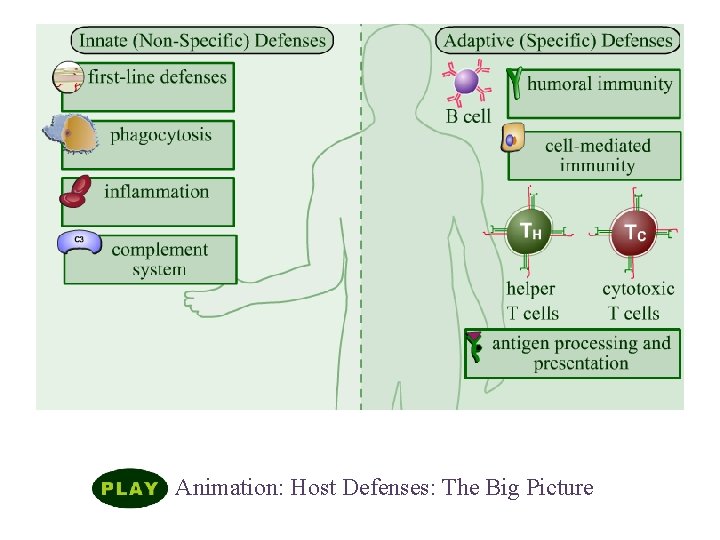 Innate (Non-Specific) Defenses

first-line defenses

phagocytosis

inflammation

C3

complement system

Adaptive (Specific) Defenses

B cell

humoral immunity

cell-mediated immunity

$T_H$

$T_C$

helper T cells

cytotoxic T cells

antigen processing and presentation

PLAY Animation: Host Defenses: The Big Picture